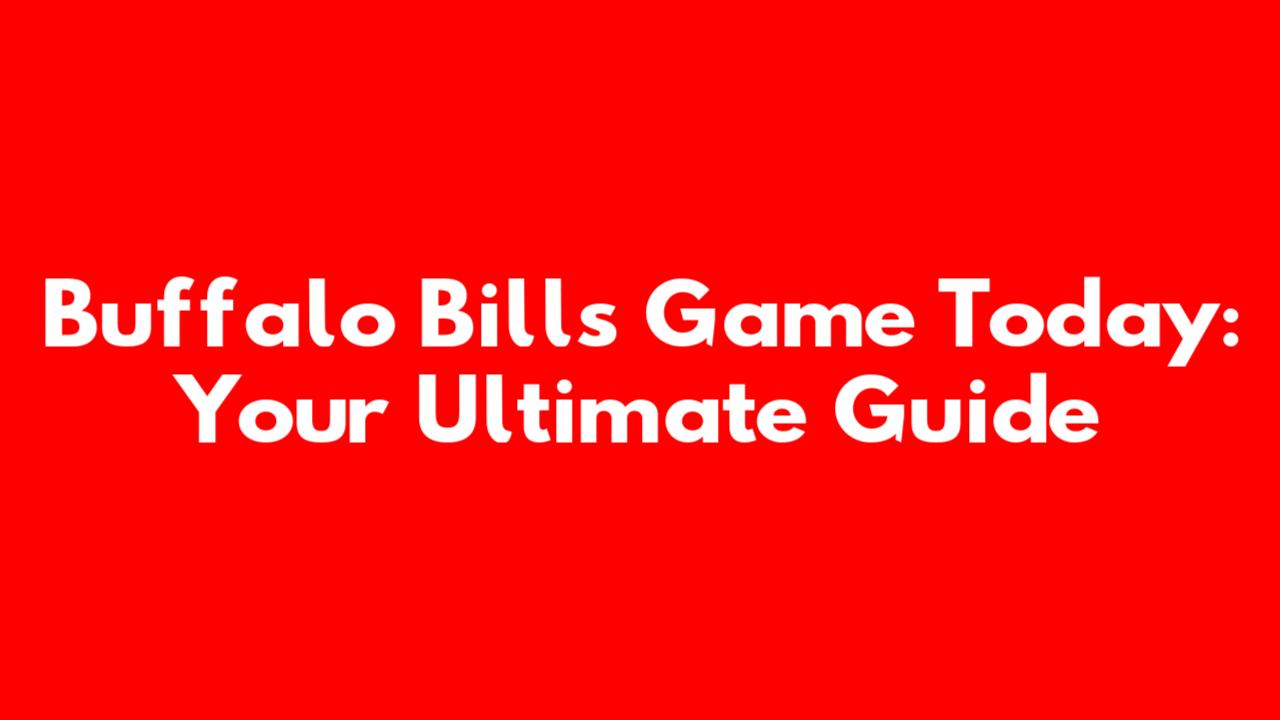 Buffalo Bills Game Today: Your Ultimate Guide